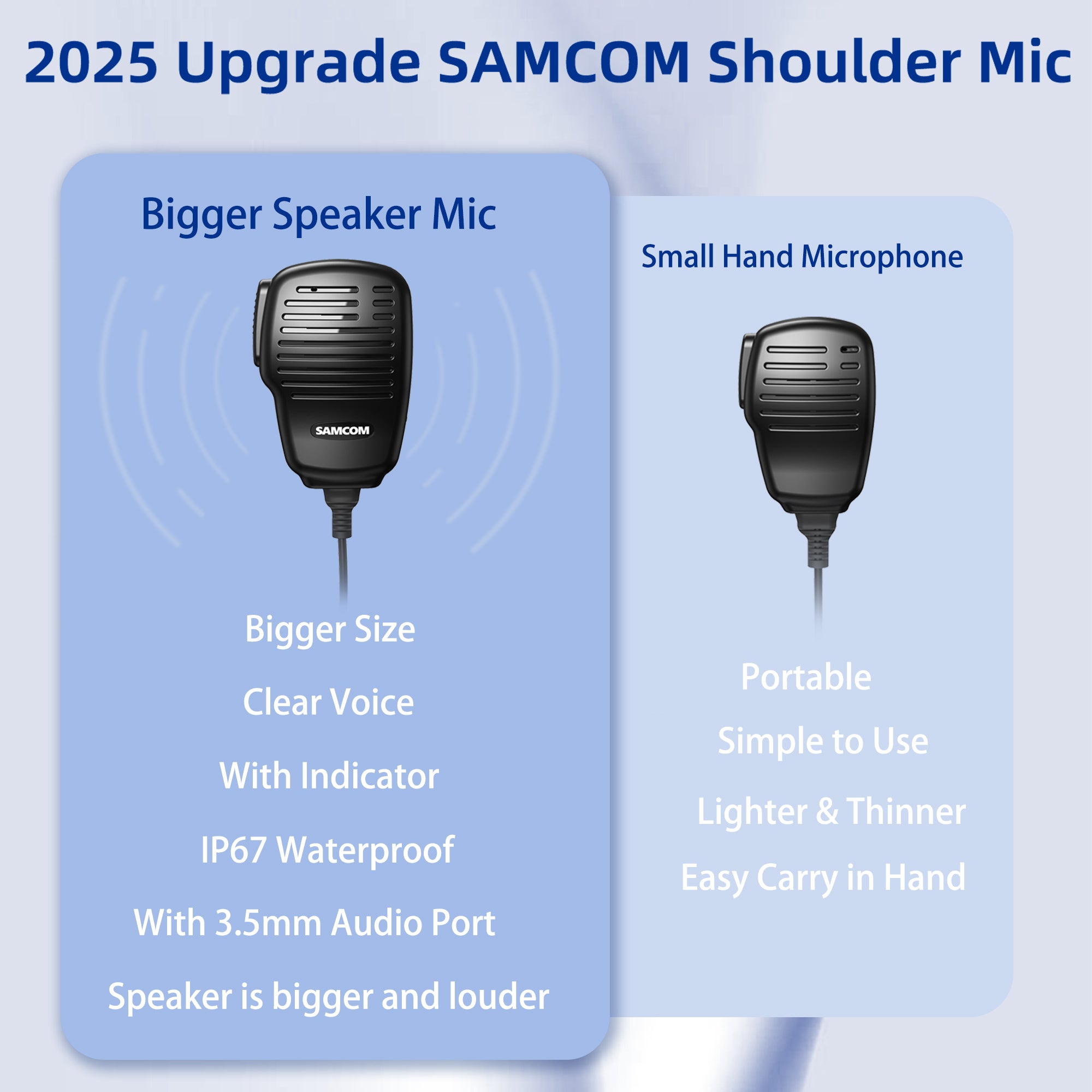 2025 Upgrade SAMCOM Shoulder Mic

Bigger Speaker Mic

SAMCOM

Bigger Size

Clear Voice

With Indicator

IP67 Waterproof

With 3.5mm Audio Port

Speaker is bigger and louder

Small Hand Microphone

Portable

Simple to Use

Lighter & Thinner

Easy Carry in Hand